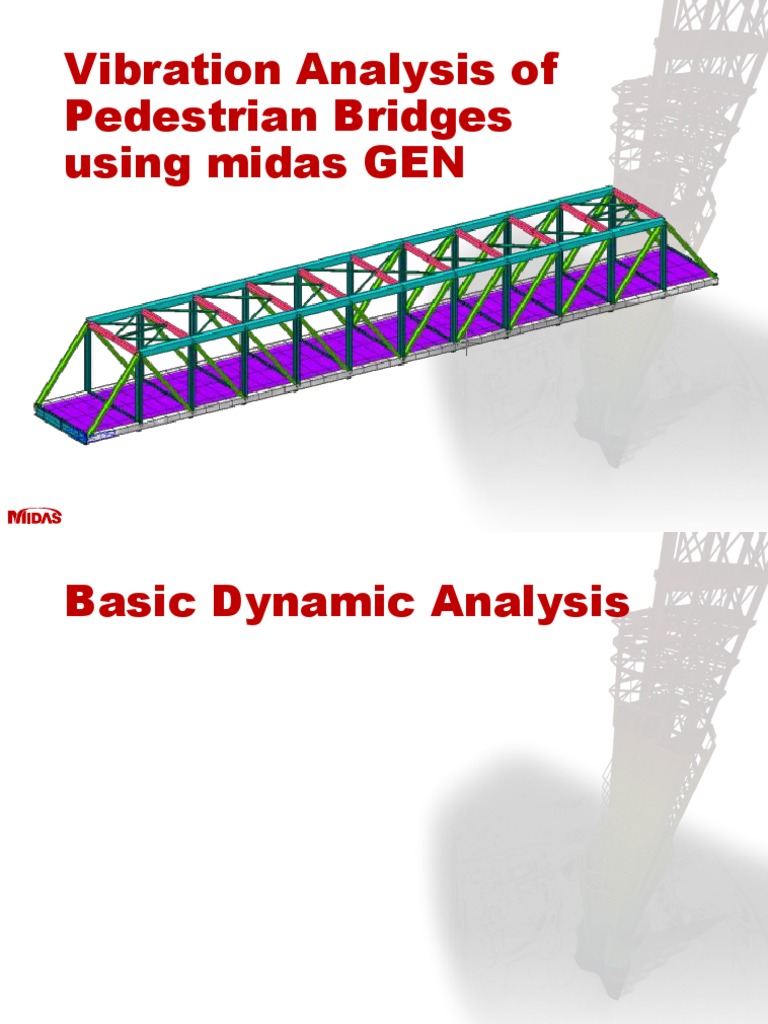 Vibration Analysis of Pedestrian Bridges using midas GEN

MIDAS

Basic Dynamic Analysis